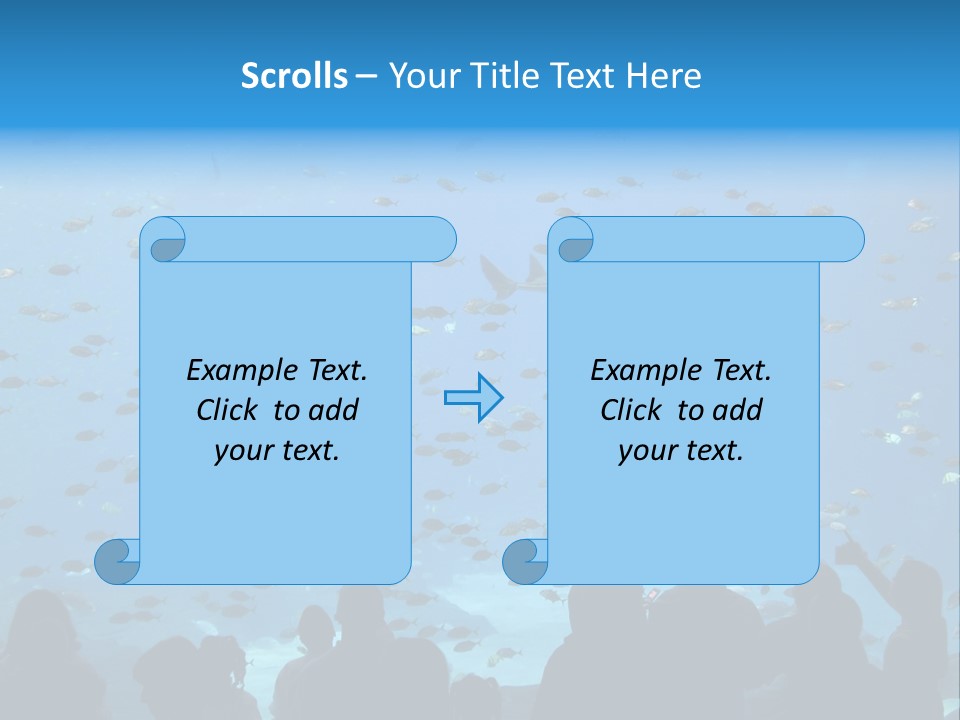 Scrolls – Your Title Text Here

Example Text. Click to add your text.

Example Text. Click to add your text.